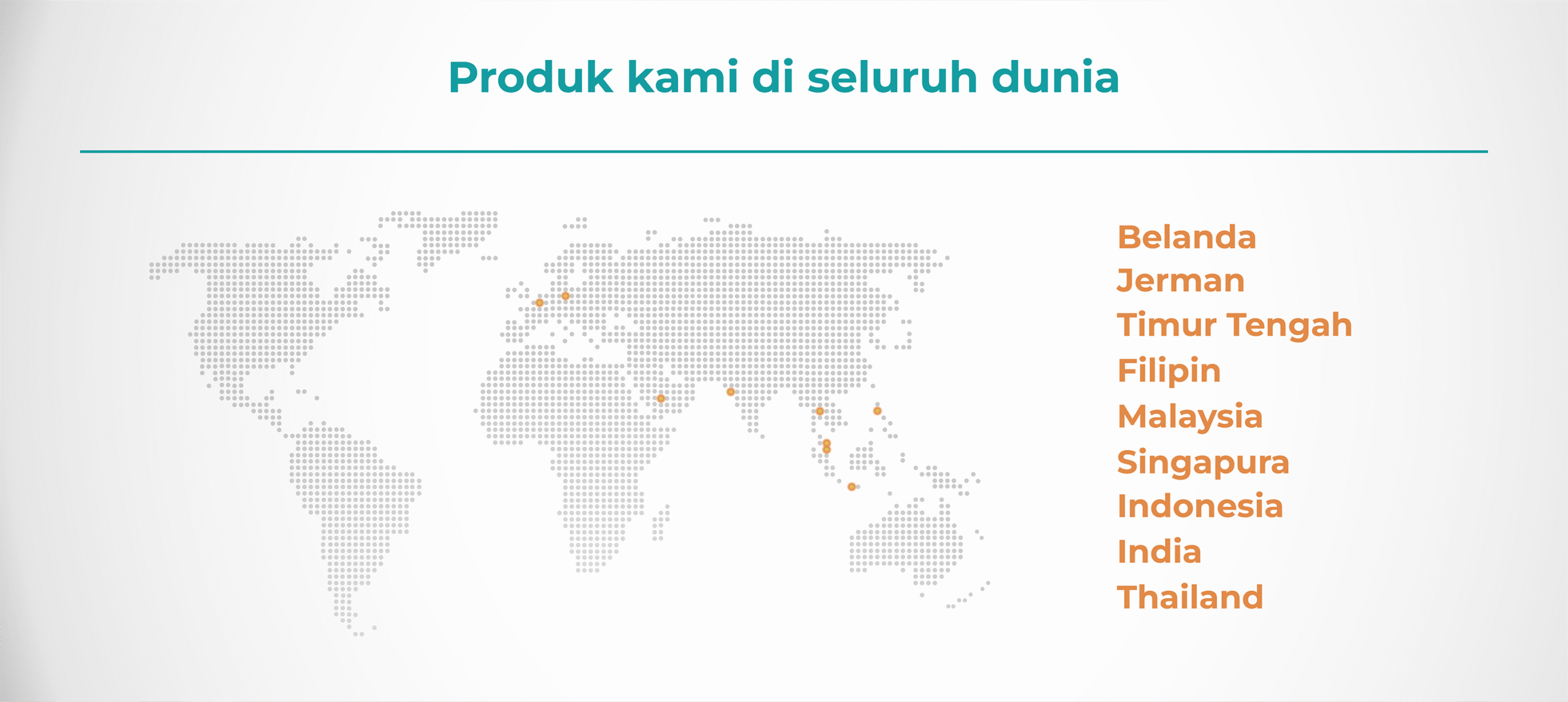 Produk kami di seluruh dunia

Belanda
Jerman
Timur Tengah
Filipin
Malaysia
Singapura
Indonesia
India
Thailand